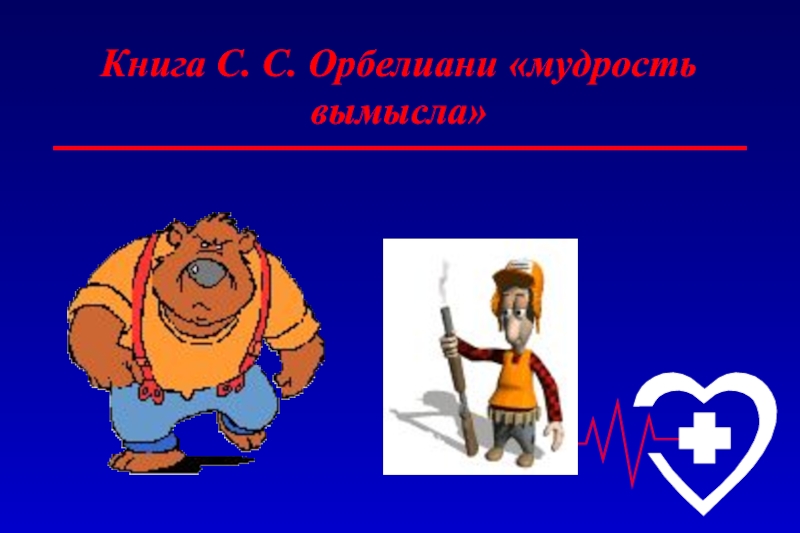 Книга С. С. Орбелиани «мудрость вымысла»